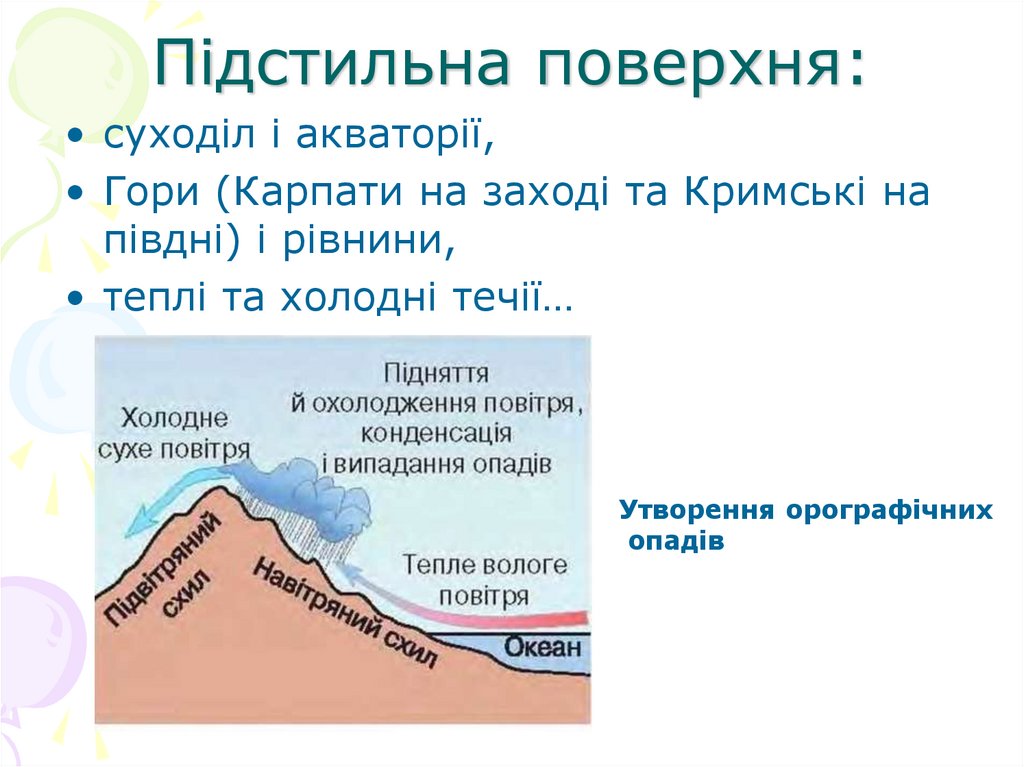 Підстильна поверхня:

• суходіл і акваторії,
• Гори (Карпати на заході та Кримські на півдні) і рівнини,
• теплі та холодні течії…

Холодне сухе повітря

Підняття й охолодження повітря, конденсація і випадання опадів

Тепле вологе повітря

Підвітряний схил

Навітряний схил

Океан

Утворення орографічних опадів